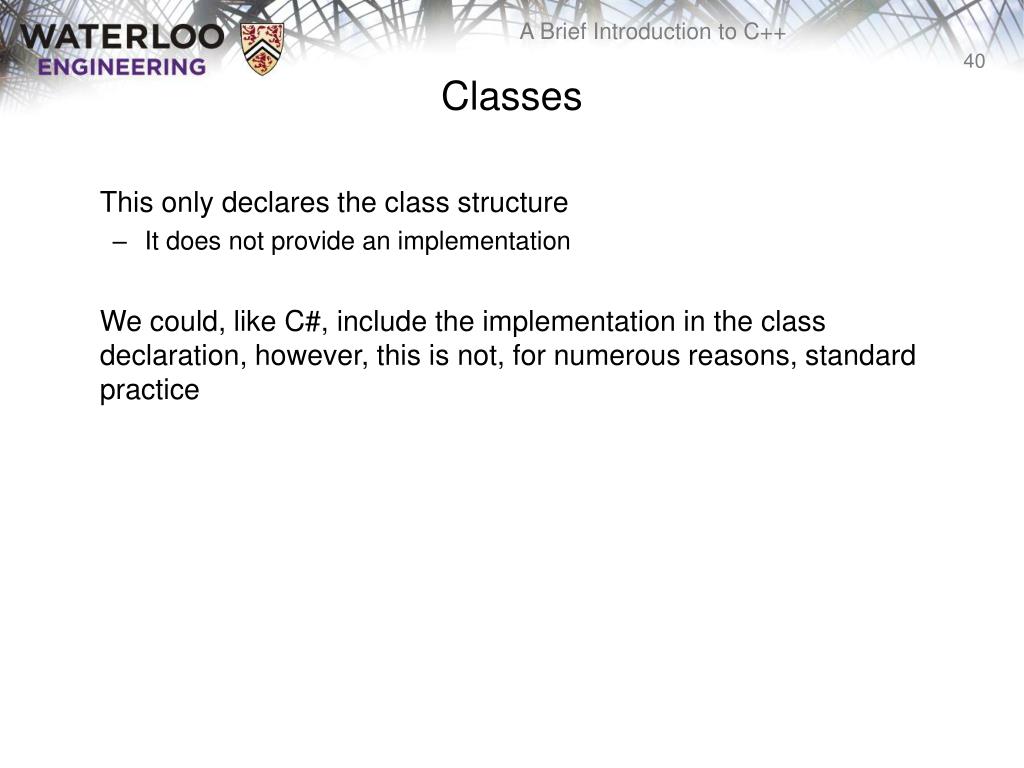 WATERLOO
ENGINEERING

A Brief Introduction to C++

40

Classes

This only declares the class structure
– It does not provide an implementation

We could, like C#, include the implementation in the class declaration, however, this is not, for numerous reasons, standard practice